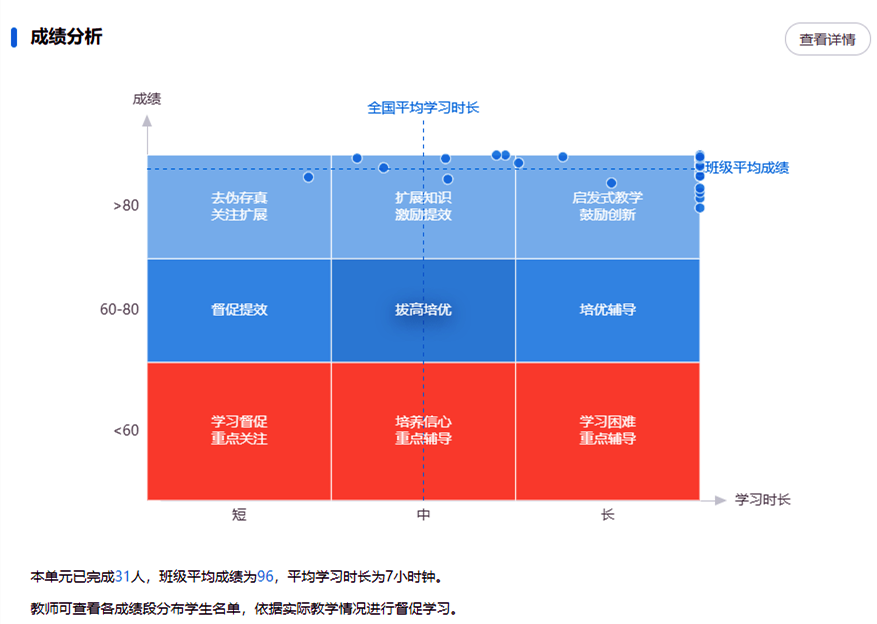 成绩分析

查看详情

成绩

全国平均学习时长

班级平均成绩

>80

60-80

<60

去伪存真
关注扩展

扩展知识
激励提效

启发式教学
鼓励创新

督促提效

拔高培优

培优辅导

学习督促
重点关注

培养信心
重点辅导

学习困难
重点辅导

短

中

长

学习时长

本单元已完成31人，班级平均成绩为96，平均学习时长为7小时钟。

教师可查看各成绩段分布学生名单，依据实际教学情况进行督促学习。